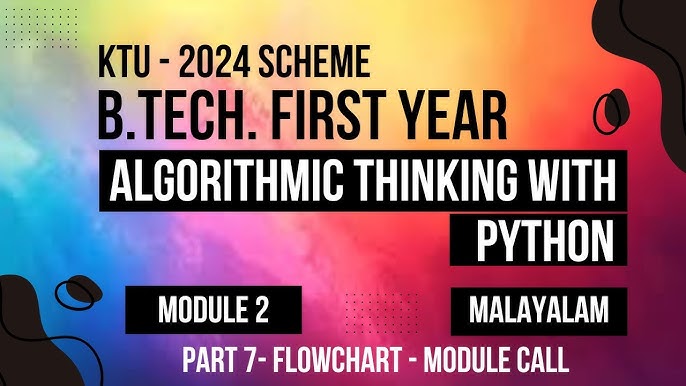 KTU - 2024 SCHEME
B.TECH. FIRST YEAR
ALGORITHMIC THINKING WITH PYTHON
MODULE 2
MALAYALAM
PART 7- FLOWCHART - MODULE CALL